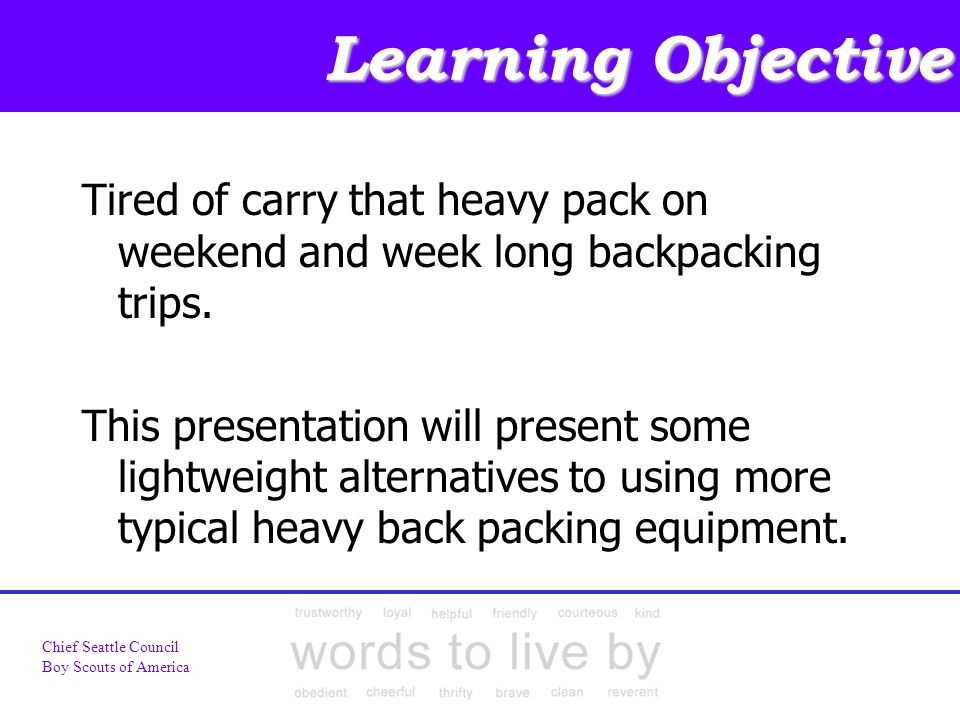 Learning Objective

Tired of carry that heavy pack on weekend and week long backpacking trips.

This presentation will present some lightweight alternatives to using more typical heavy back packing equipment.

Chief Seattle Council
Boy Scouts of America

trustworthy loyal helpful friendly courteous kind
words to live by
obedient cheerful thrifty brave clean reverent